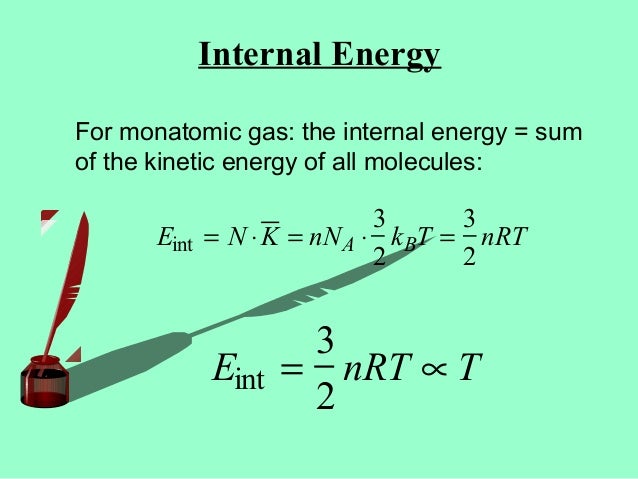 Internal Energy

For monatomic gas: the internal energy = sum of the kinetic energy of all molecules:

$E_{\text{int}} = N \cdot \overline{K} = nN_A \cdot \frac{3}{2} k_B T = \frac{3}{2} nRT$

$E_{\text{int}} = \frac{3}{2} nRT \propto T$